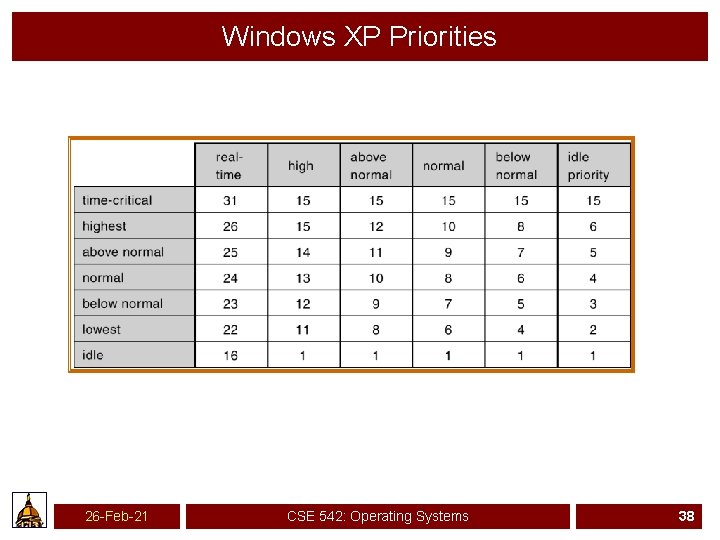 Windows XP Priorities

| | real-time | high | above normal | normal | below normal | idle priority |
|---|---|---|---|---|---|---|
| time-critical | 31 | 15 | 15 | 15 | 15 | 15 |
| highest | 26 | 15 | 12 | 10 | 8 | 6 |
| above normal | 25 | 14 | 11 | 9 | 7 | 5 |
| normal | 24 | 13 | 10 | 8 | 6 | 4 |
| below normal | 23 | 12 | 9 | 7 | 5 | 3 |
| lowest | 22 | 11 | 8 | 6 | 4 | 2 |
| idle | 16 | 1 | 1 | 1 | 1 | 1 |

26-Feb-21

CSE 542: Operating Systems

38